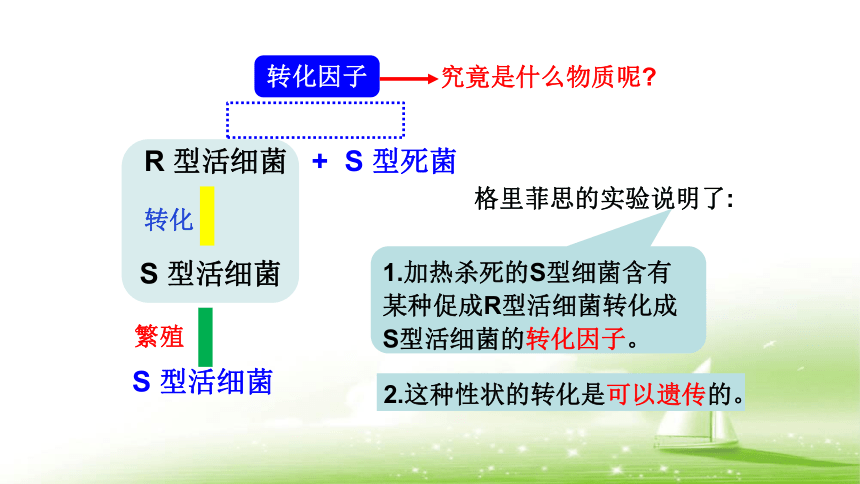 转化因子

究竟是什么物质呢?

R 型活细菌 + S 型死菌

转化

S 型活细菌

繁殖

S 型活细菌

格里菲思的实验说明了:

1.加热杀死的S型细菌含有某种促成R型活细菌转化成S型活细菌的转化因子。

2.这种性状的转化是可以遗传的。